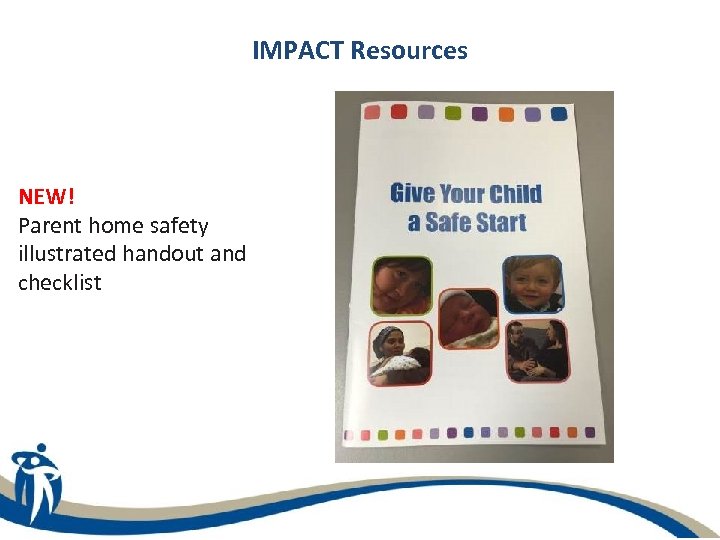 IMPACT Resources

NEW!
Parent home safety illustrated handout and checklist

Give Your Child a Safe Start